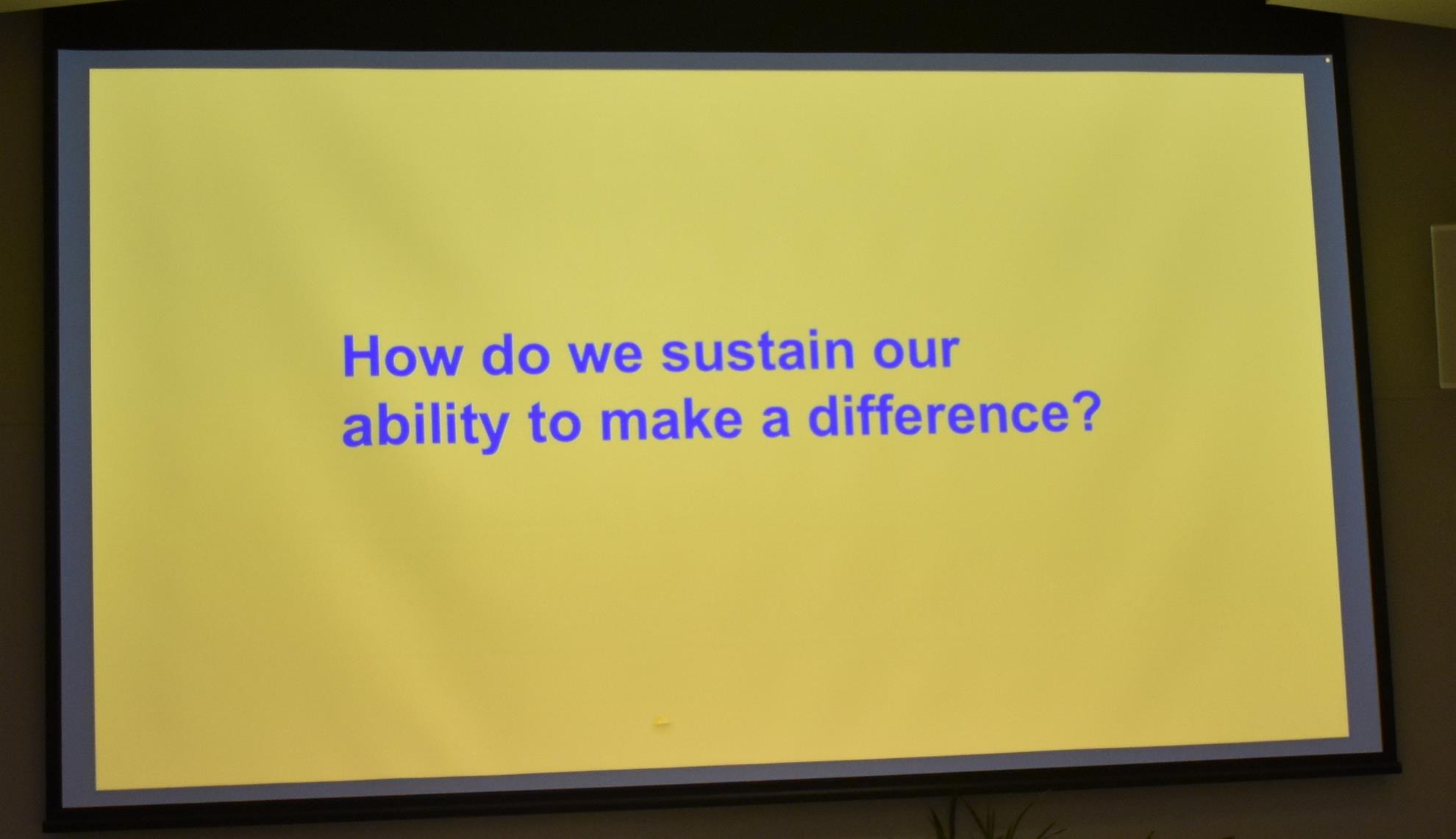 How do we sustain our ability to make a difference?